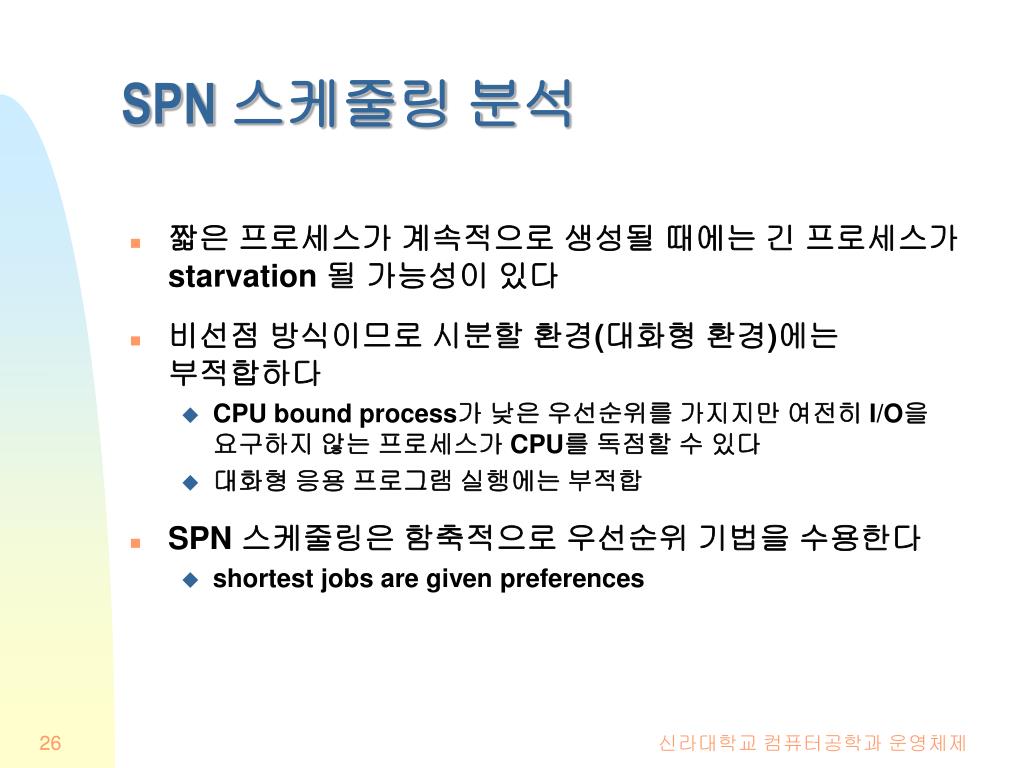 SPN 스케줄링 분석

짧은 프로세스가 계속적으로 생성될 때에는 긴 프로세스가 starvation 될 가능성이 있다

비선점 방식이므로 시분할 환경(대화형 환경)에는 부적합하다

CPU bound process가 낮은 우선순위를 가지지만 여전히 I/O을 요구하지 않는 프로세스가 CPU를 독점할 수 있다

대화형 응용 프로그램 실행에는 부적합

SPN 스케줄링은 함축적으로 우선순위 기법을 수용한다

shortest jobs are given preferences

26

신라대학교 컴퓨터공학과 운영체제